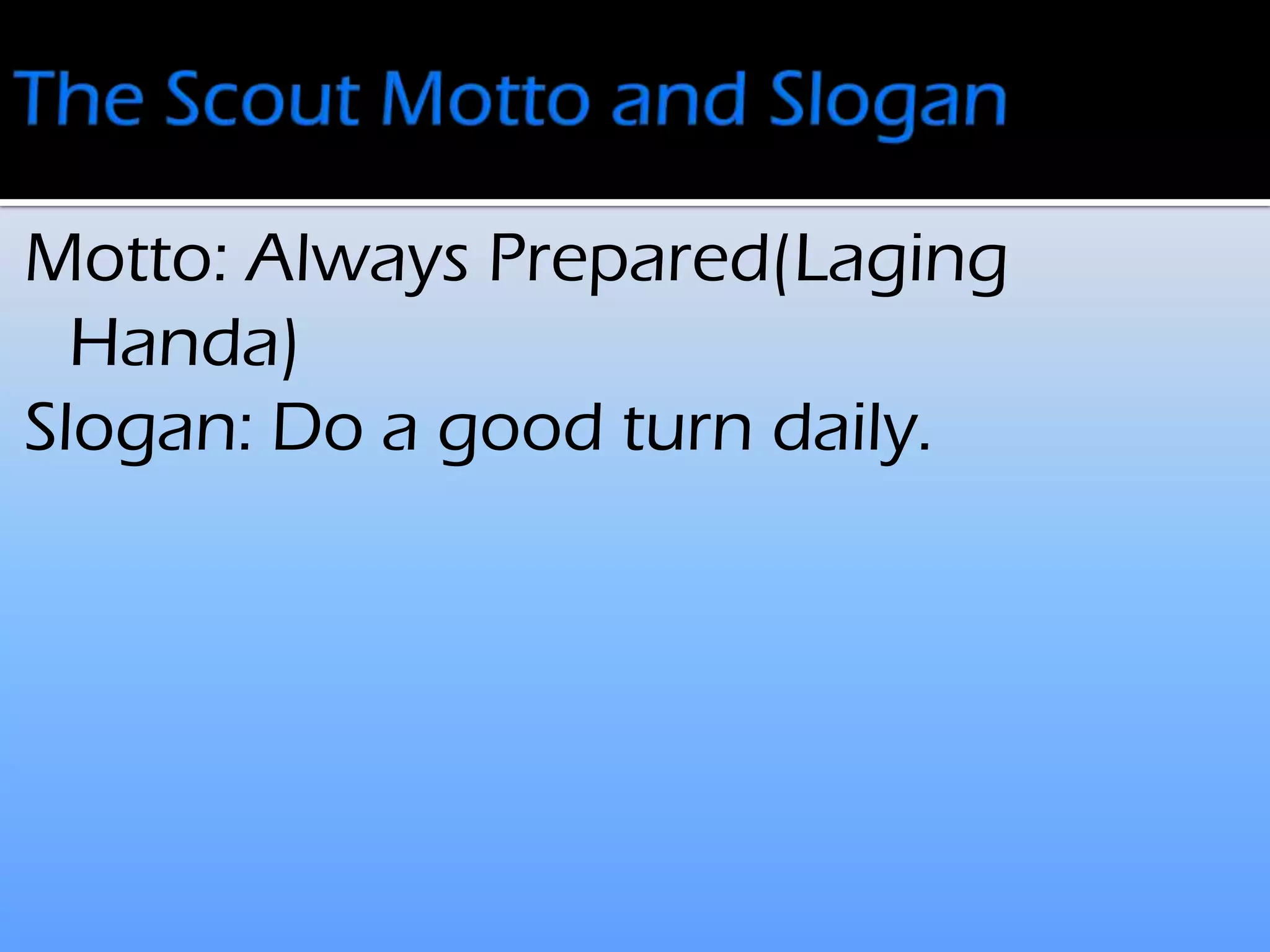 The Scout Motto and Slogan

Motto: Always Prepared(Laging Handa)
Slogan: Do a good turn daily.